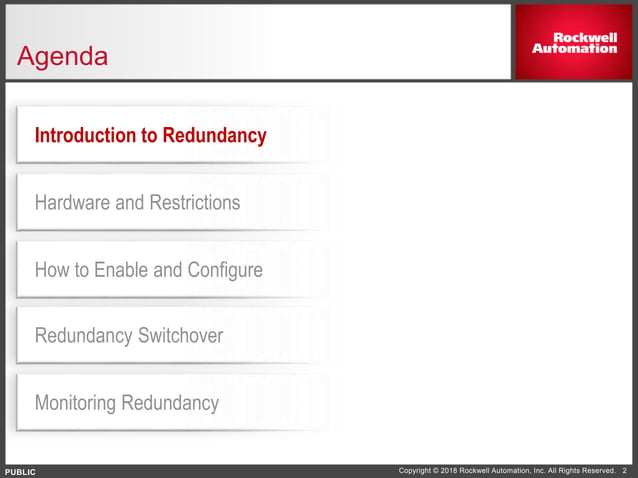 Agenda

Rockwell Automation

Introduction to Redundancy

Hardware and Restrictions

How to Enable and Configure

Redundancy Switchover

Monitoring Redundancy

PUBLIC

Copyright © 2018 Rockwell Automation, Inc. All Rights Reserved. 2